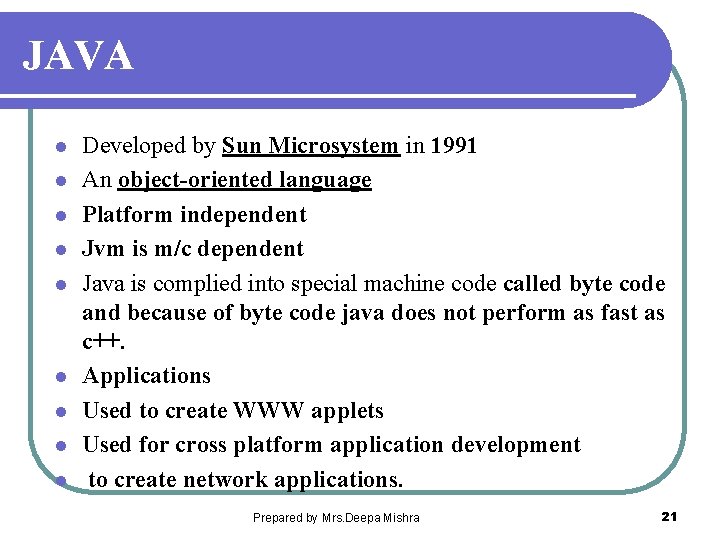 JAVA

- Developed by Sun Microsystem in 1991
- An object-oriented language
- Platform independent
- Jvm is m/c dependent
- Java is complied into special machine code called byte code and because of byte code java does not perform as fast as c++.
- Applications
- Used to create WWW applets
- Used for cross platform application development
- to create network applications.

Prepared by Mrs.Deepa Mishra

21